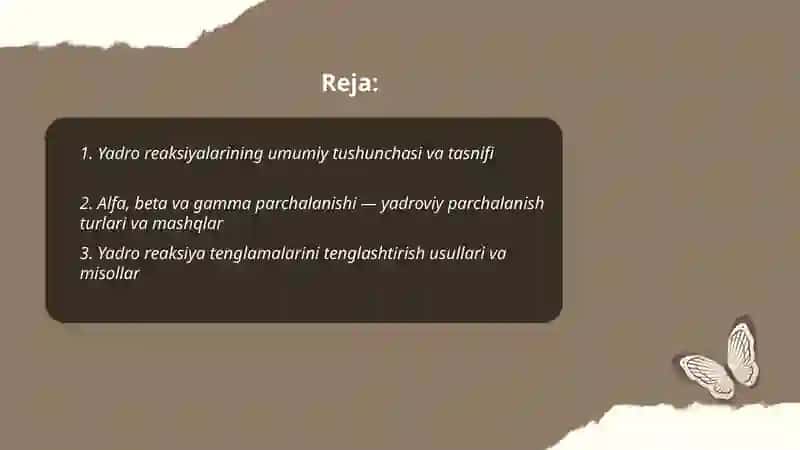 Reja:

1. Yadro reaksiyalarining umumiy tushunchasi va tasnifi

2. Alfa, beta va gamma parchalanishi — yadroviy parchalanish turlari va mashqlar

3. Yadro reaksiya tenglamalarini tenglashtirish usullari va misollar